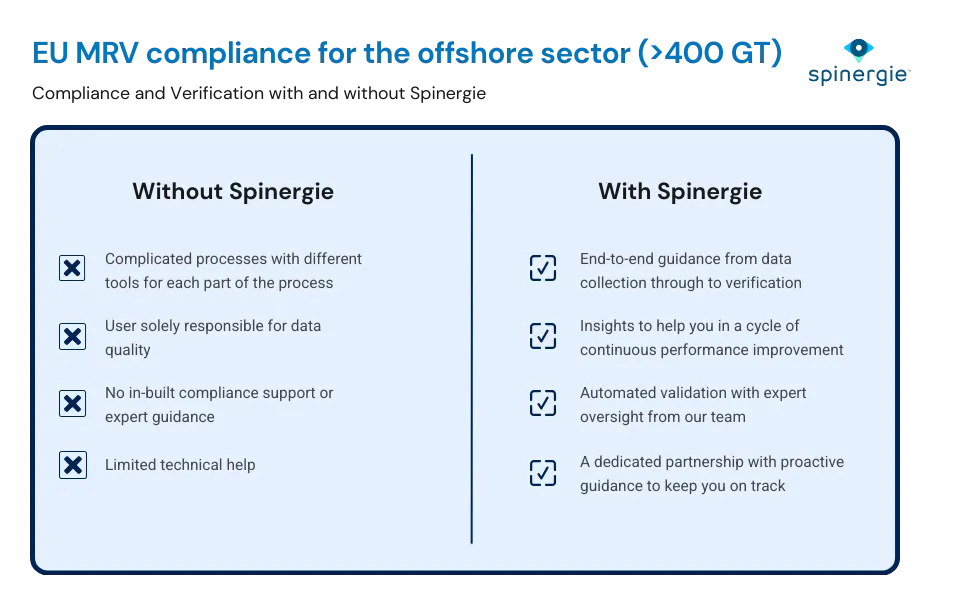 EU MRV compliance for the offshore sector (>400 GT)

spinergie

Compliance and Verification with and without Spinergie

Without Spinergie

Complicated processes with different tools for each part of the process

User solely responsible for data quality

No in-built compliance support or expert guidance

Limited technical help

With Spinergie

End-to-end guidance from data collection through to verification

Insights to help you in a cycle of continuous performance improvement

Automated validation with expert oversight from our team

A dedicated partnership with proactive guidance to keep you on track